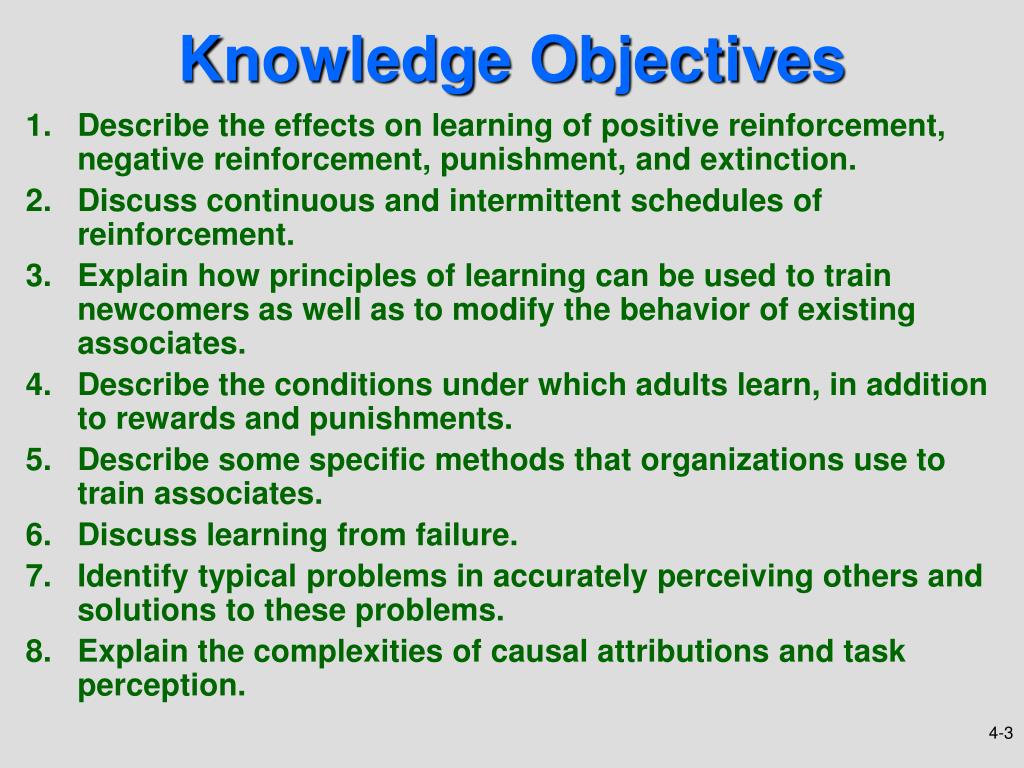 Knowledge Objectives

1. Describe the effects on learning of positive reinforcement, negative reinforcement, punishment, and extinction.
2. Discuss continuous and intermittent schedules of reinforcement.
3. Explain how principles of learning can be used to train newcomers as well as to modify the behavior of existing associates.
4. Describe the conditions under which adults learn, in addition to rewards and punishments.
5. Describe some specific methods that organizations use to train associates.
6. Discuss learning from failure.
7. Identify typical problems in accurately perceiving others and solutions to these problems.
8. Explain the complexities of causal attributions and task perception.

4-3